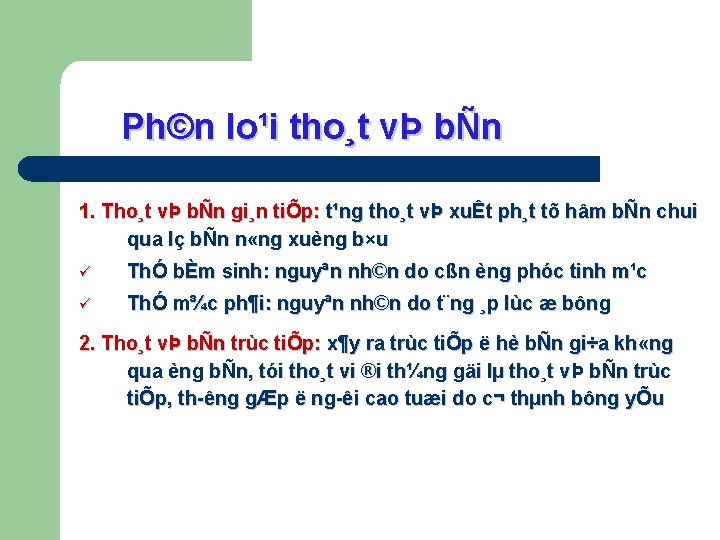 Ph©n lo¹i tho¸t vÞ bÑn

1. Tho¸t vÞ bÑn gi¸n tiÕp: t¹ng tho¸t vÞ xuÊt ph¸t tõ hâm bÑn chui qua lç bÑn n«ng xuèng b×u

✓ ThÓ bÈm sinh: nguyªn nh©n do cßn èng phóc tinh m¹c

✓ ThÓ m¾c ph¶i: nguyªn nh©n do t¨ng ¸p lùc æ bông

2. Tho¸t vÞ bÑn trùc tiÕp: x¶y ra trùc tiÕp ë hè bÑn gi÷a kh«ng qua èng bÑn, tói tho¸t vi ®i th¼ng gäi lµ tho¸t vÞ bÑn trùc tiÕp, th­êng gÆp ë ng­êi cao tuæi do c¬ thµnh bông yÕu